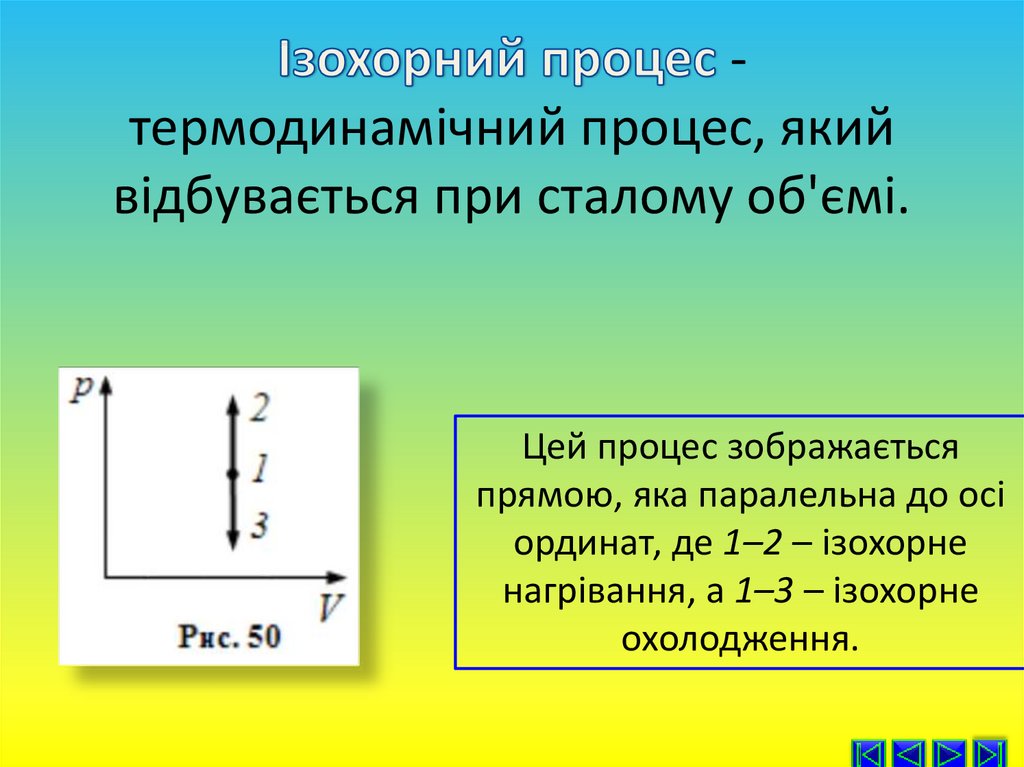 Ізохорний процес - термодинамічний процес, який відбувається при сталому об'ємі.

$p$

2

1

3

$V$

Рис. 50

Цей процес зображається прямою, яка паралельна до осі ординат, де 1–2 – ізохорне нагрівання, а 1–3 – ізохорне охолодження.